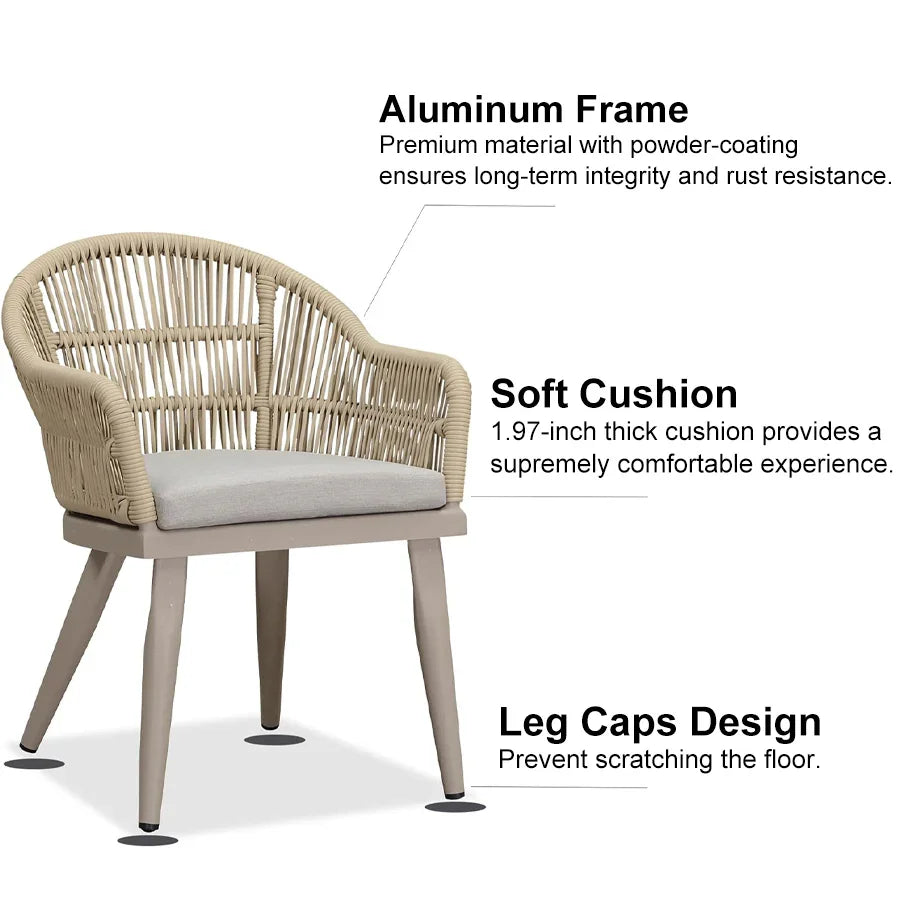 Aluminum Frame
Premium material with powder-coating ensures long-term integrity and rust resistance.

Soft Cushion
1.97-inch thick cushion provides a supremely comfortable experience.

Leg Caps Design
Prevent scratching the floor.